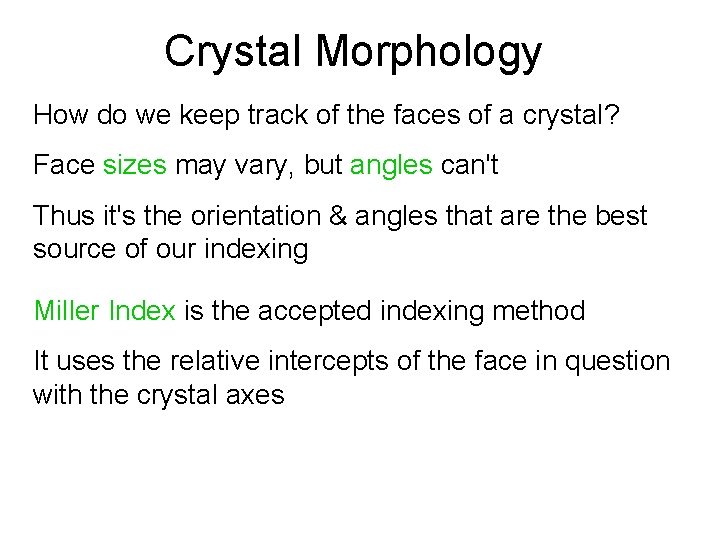 Crystal Morphology

How do we keep track of the faces of a crystal?

Face sizes may vary, but angles can't

Thus it's the orientation & angles that are the best source of our indexing

Miller Index is the accepted indexing method

It uses the relative intercepts of the face in question with the crystal axes